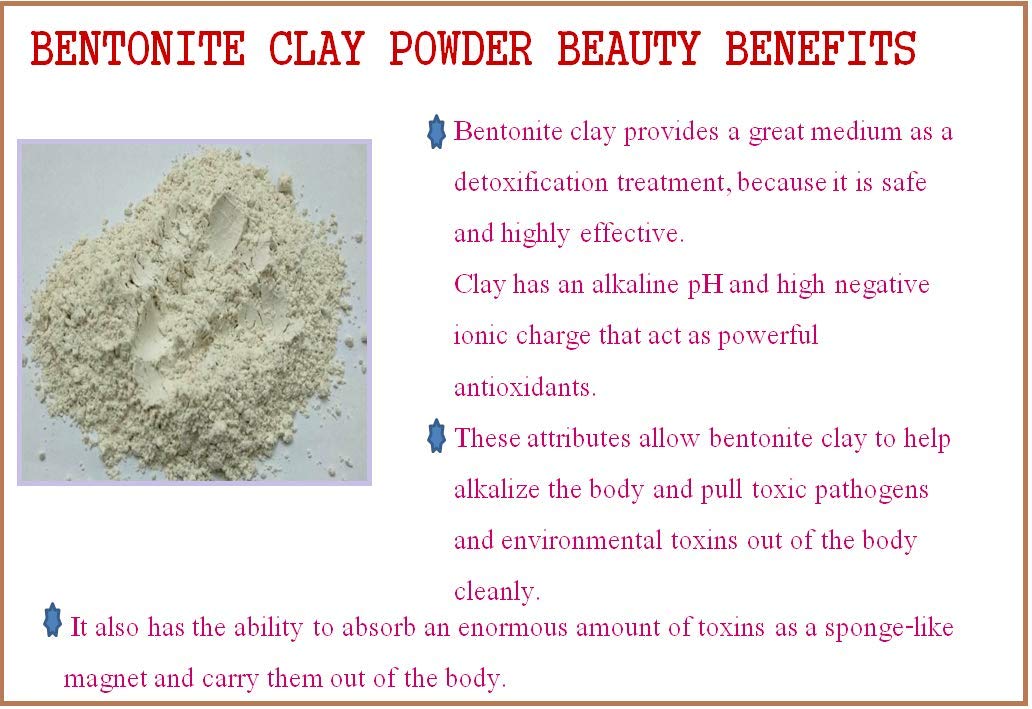 BENTONITE CLAY POWDER BEAUTY BENEFITS

Bentonite clay provides a great medium as a detoxification treatment, because it is safe and highly effective.
Clay has an alkaline pH and high negative ionic charge that act as powerful antioxidants.

These attributes allow bentonite clay to help alkalize the body and pull toxic pathogens and environmental toxins out of the body cleanly.

It also has the ability to absorb an enormous amount of toxins as a sponge-like magnet and carry them out of the body.